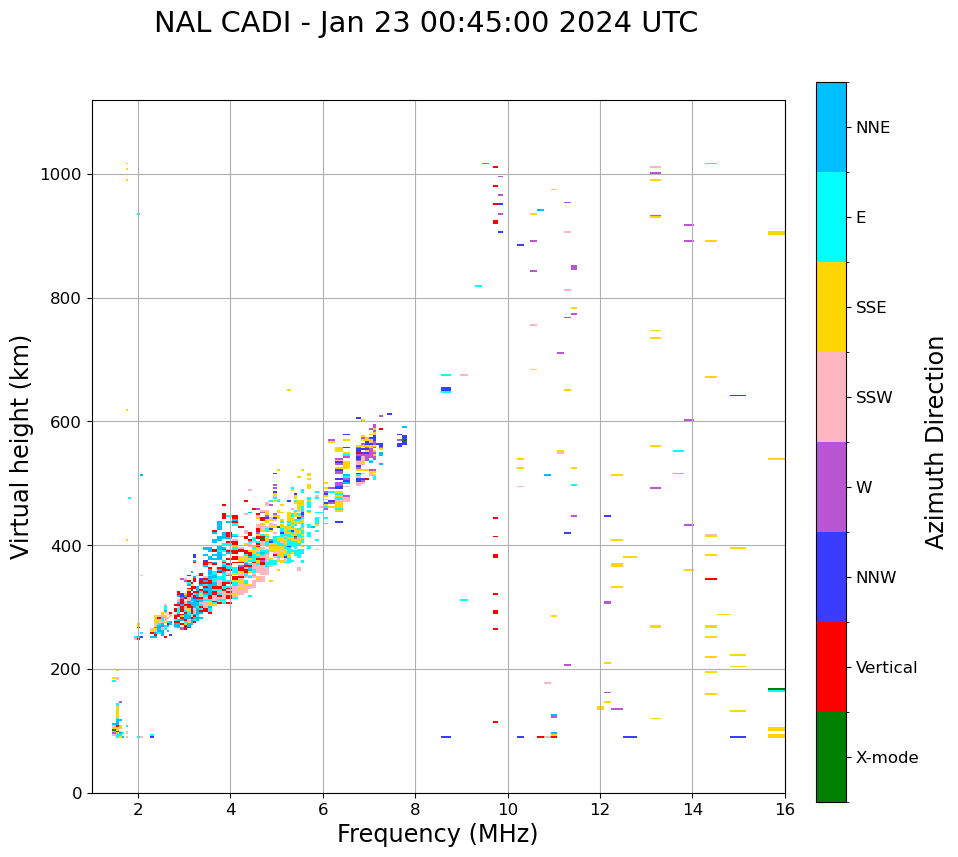 NAL CADI - Jan 23 00:45:00 2024 UTC

Virtual height (km)

1000
800
600
400
200
0

2
4
6
8
10
12
14
16

Frequency (MHz)

NNE
E
SSE
SSW
W
NNW
Vertical
X-mode

Azimuth Direction